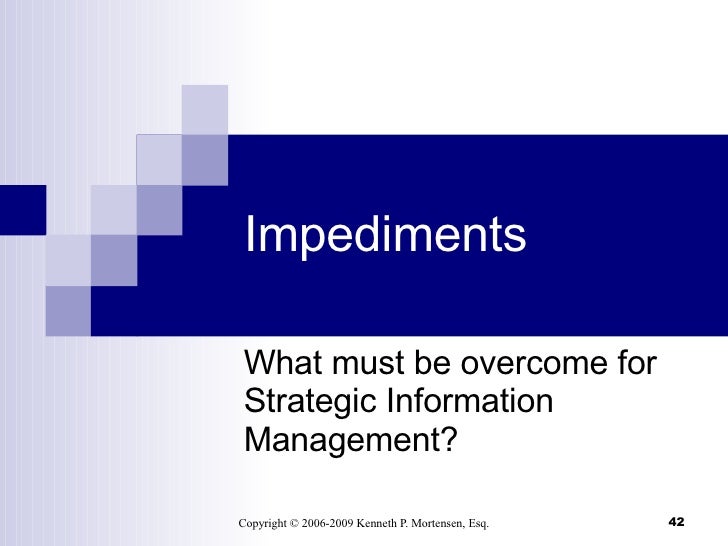 Impediments

What must be overcome for Strategic Information Management?

Copyright © 2006-2009 Kenneth P. Mortensen, Esq.

42